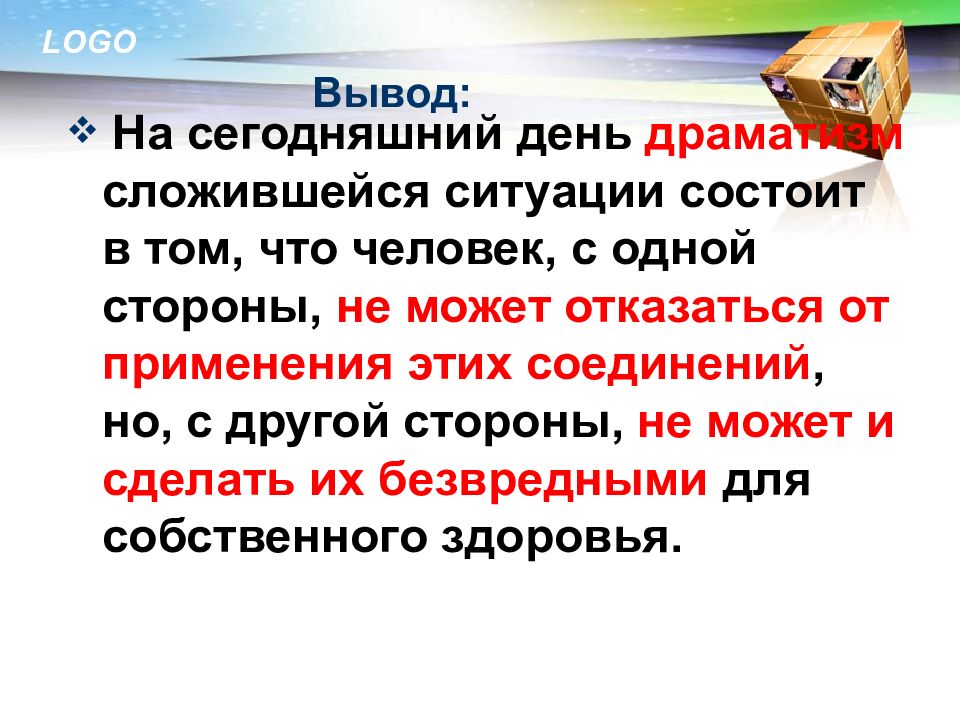 LOGO

Вывод:

❖ На сегодняшний день драматизм сложившейся ситуации состоит в том, что человек, с одной стороны, не может отказаться от применения этих соединений, но, с другой стороны, не может и сделать их безвредными для собственного здоровья.